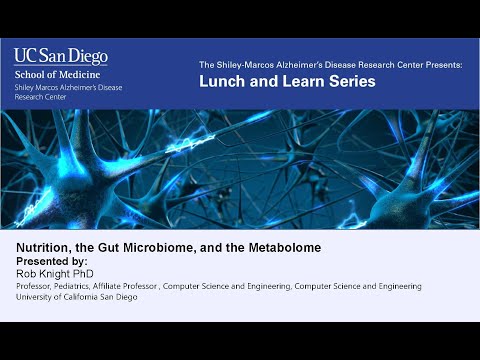 UC San Diego
School of Medicine
Shiley Marcos Alzheimer's Disease Research Center

The Shiley-Marcos Alzheimer's Disease Research Center Presents:
Lunch and Learn Series

Nutrition, the Gut Microbiome, and the Metabolome
Presented by:
Rob Knight PhD
Professor, Pediatrics, Affiliate Professor , Computer Science and Engineering, Computer Science and Engineering
University of California San Diego